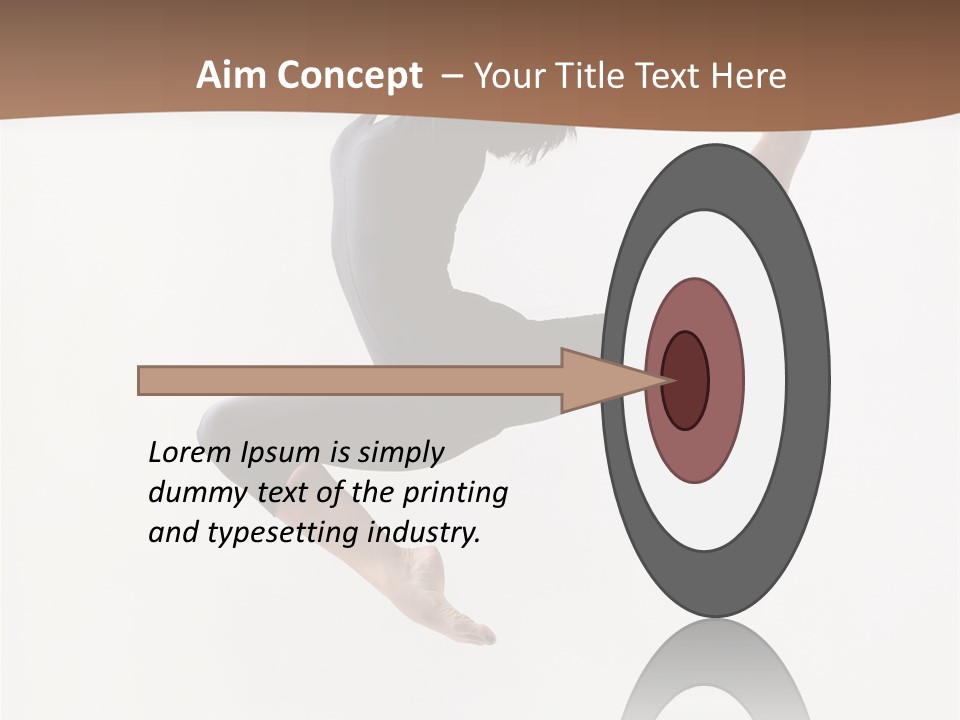 Aim Concept – Your Title Text Here

Lorem Ipsum is simply dummy text of the printing and typesetting industry.